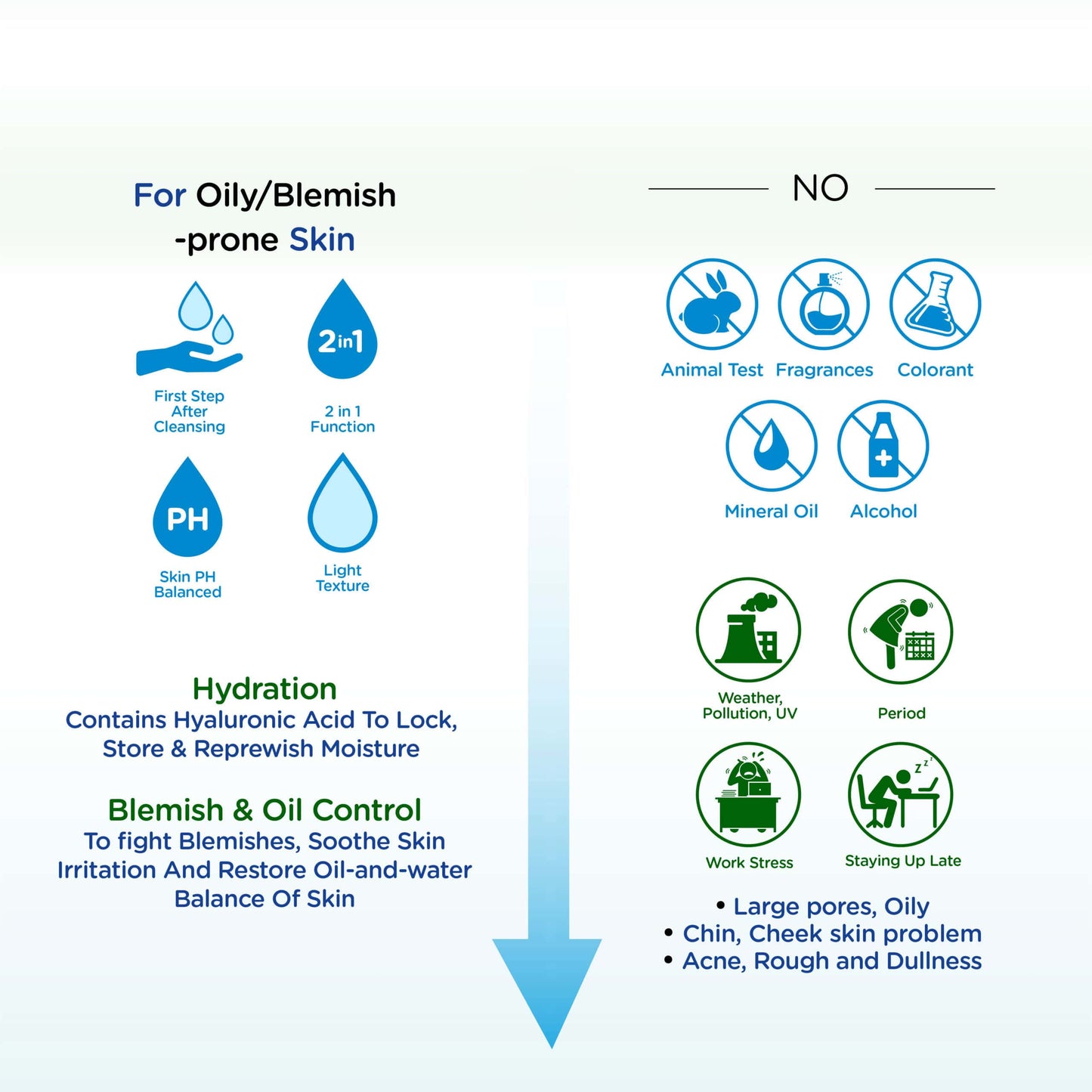 For Oily/Blemish -prone Skin

First Step After Cleansing

2in1

2 in 1 Function

PH

Skin PH Balanced

Light Texture

Hydration
Contains Hyaluronic Acid To Lock, Store & Reprewish Moisture

Blemish & Oil Control
To fight Blemishes, Soothe Skin Irritation And Restore Oil-and-water Balance Of Skin

NO

Animal Test Fragrances Colorant

Mineral Oil Alcohol

Weather, Pollution, UV

Period

Work Stress

Staying Up Late

• Large pores, Oily
• Chin, Cheek skin problem
• Acne, Rough and Dullness